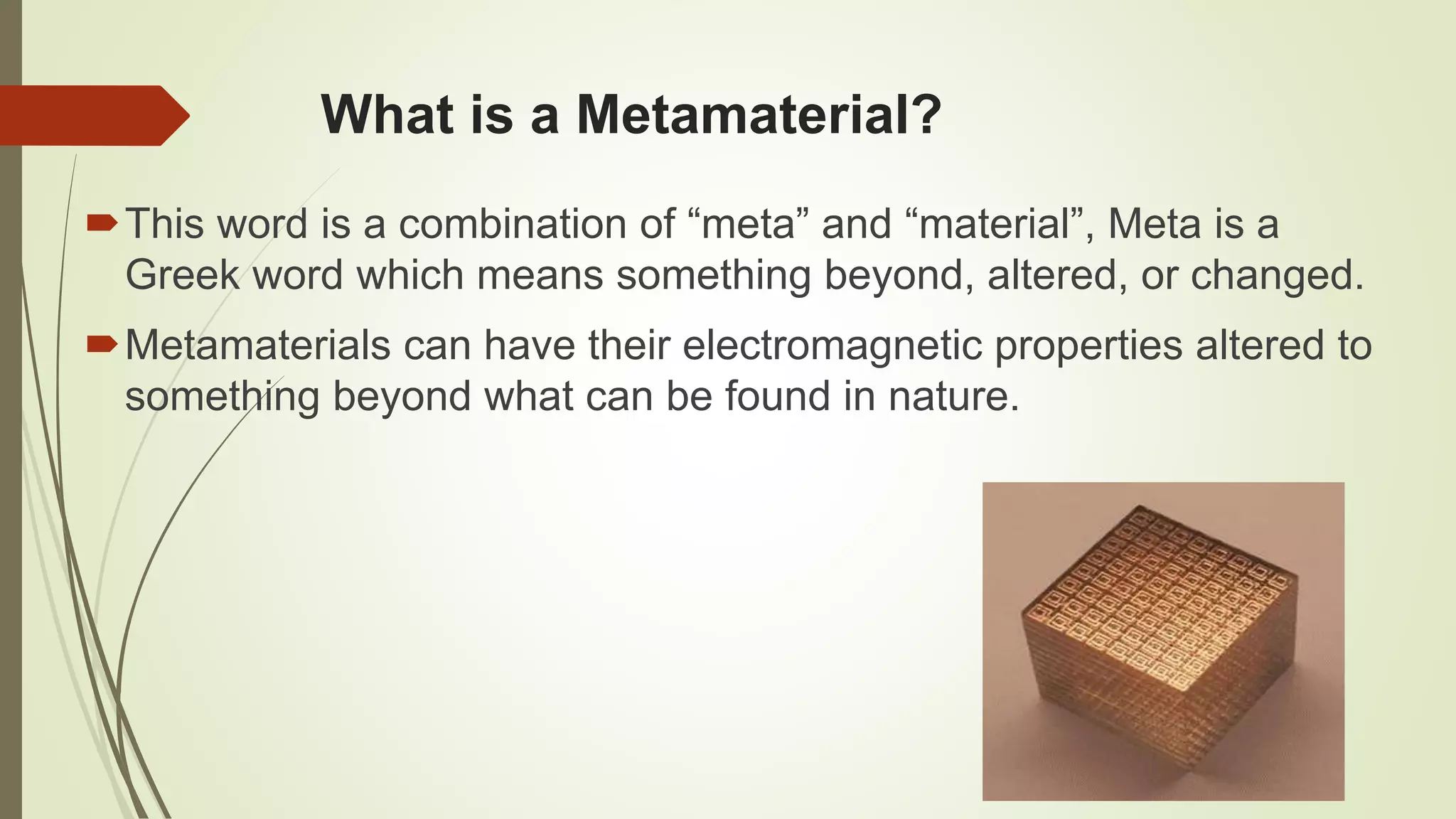 What is a Metamaterial?

This word is a combination of “meta” and “material”, Meta is a Greek word which means something beyond, altered, or changed.

Metamaterials can have their electromagnetic properties altered to something beyond what can be found in nature.